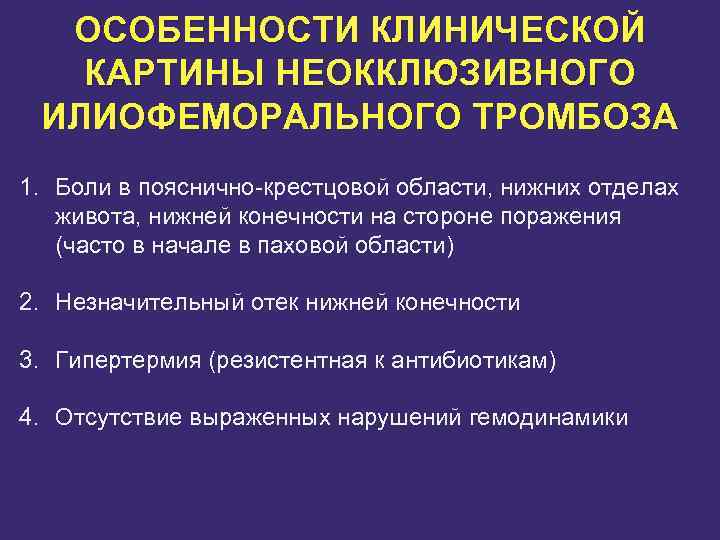 ОСОБЕННОСТИ КЛИНИЧЕСКОЙ КАРТИНЫ НЕОККЛЮЗИВНОГО ИЛИОФЕМОРАЛЬНОГО ТРОМБОЗА

1. Боли в пояснично-крестцовой области, нижних отделах живота, нижней конечности на стороне поражения (часто в начале в паховой области)

2. Незначительный отек нижней конечности

3. Гипертермия (резистентная к антибиотикам)

4. Отсутствие выраженных нарушений гемодинамики